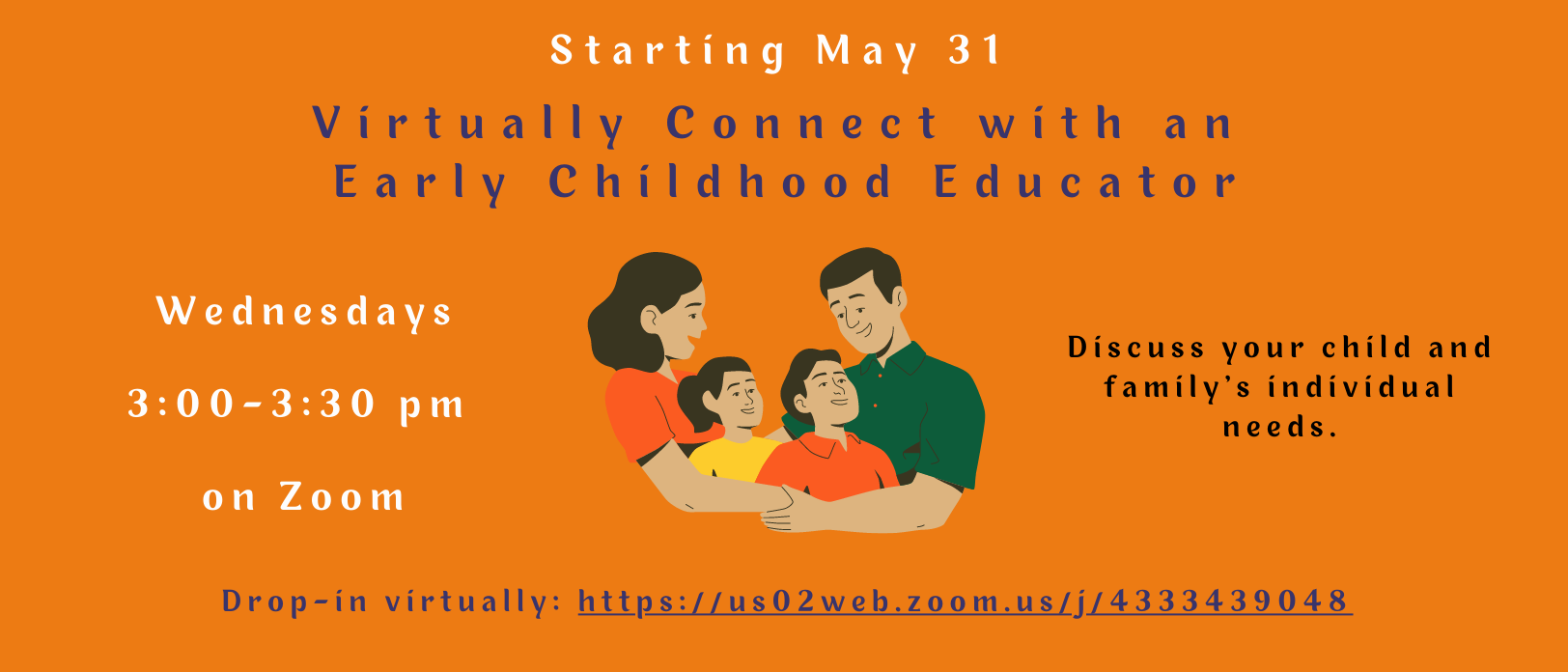 Starting May 31

Virtually Connect with an Early Childhood Educator

Wednesdays

3:00-3:30 pm

on Zoom

Discuss your child and family's individual needs.

Drop-in virtually: https://us02web.zoom.us/j/4333439048